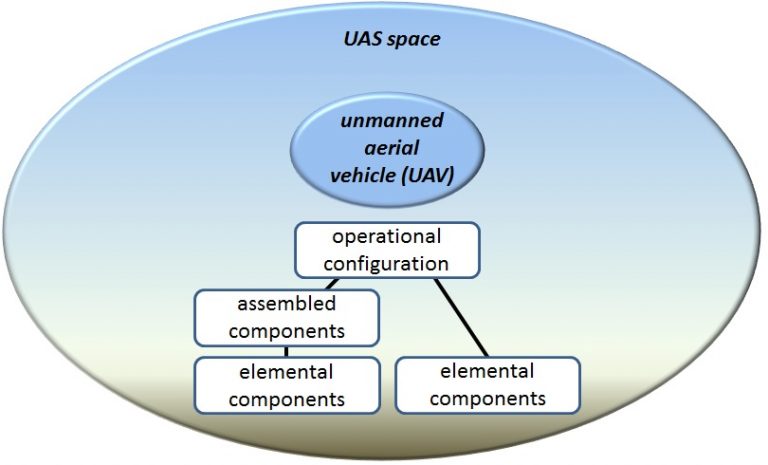 UAS space

unmanned aerial vehicle (UAV)

operational configuration

assembled components

elemental components

elemental components